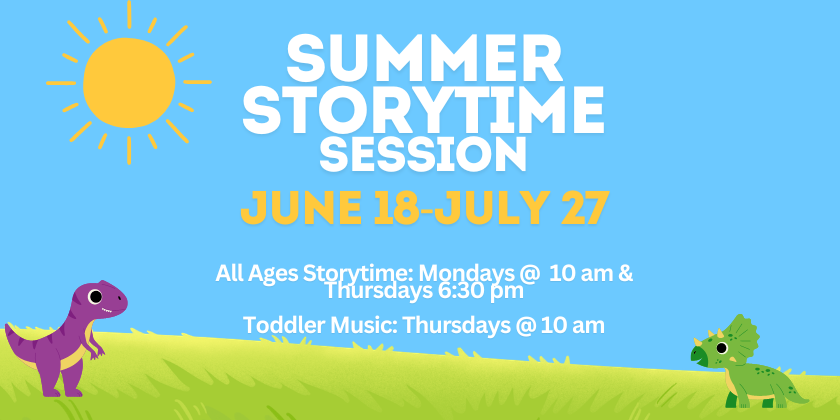 SUMMER STORYTIME SESSION

JUNE 18-JULY 27

All Ages Storytime: Mondays @ 10 am & Thursdays 6:30 pm

Toddler Music: Thursdays @ 10 am